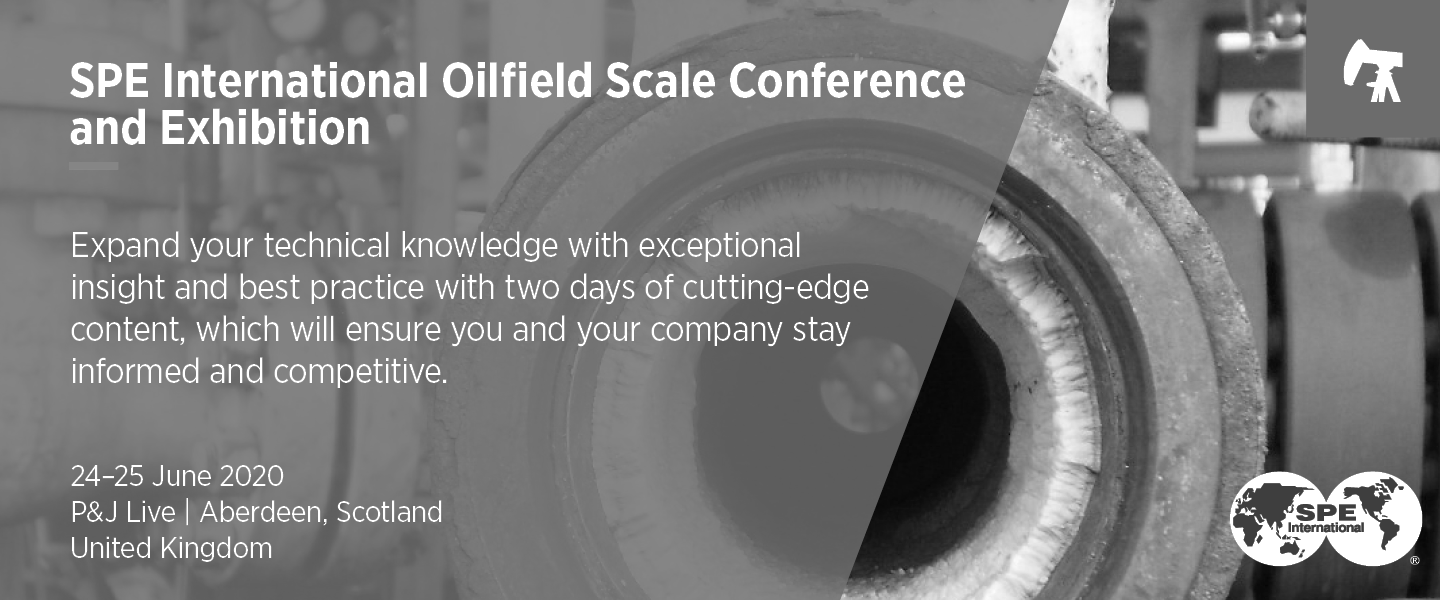 SPE International Oilfield Scale Conference and Exhibition

Expand your technical knowledge with exceptional insight and best practice with two days of cutting-edge content, which will ensure you and your company stay informed and competitive.

24–25 June 2020
P&J Live | Aberdeen, Scotland
United Kingdom

SPE International ®